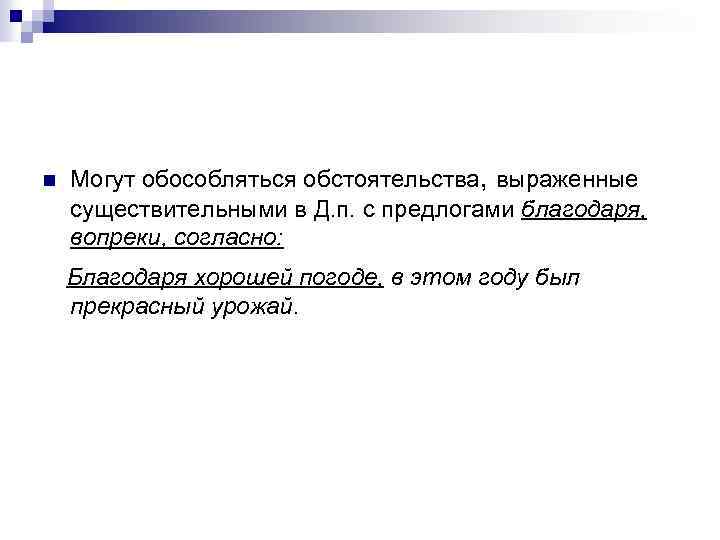 Могут обособляться обстоятельства, выраженные существительными в Д.п. с предлогами благодаря, вопреки, согласно:

Благодаря хорошей погоде, в этом году был прекрасный урожай.